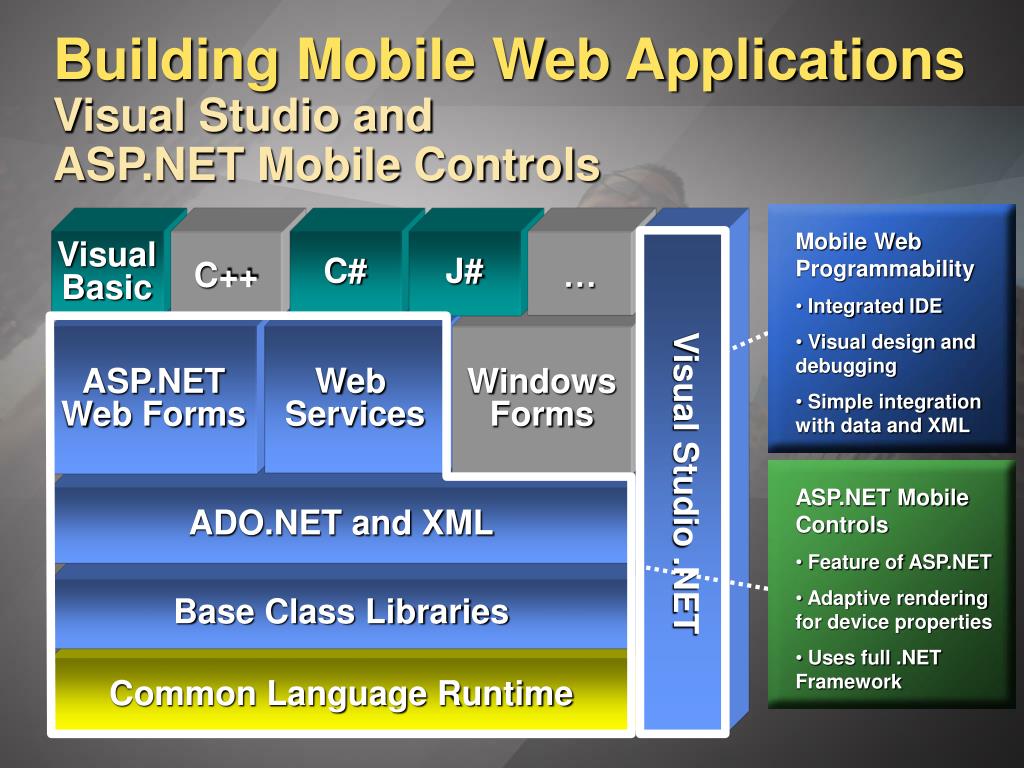 Building Mobile Web Applications
Visual Studio and
ASP.NET Mobile Controls

Visual Basic

C++

C#

J#

…

ASP.NET Web Forms

Web Services

Windows Forms

ADO.NET and XML

Base Class Libraries

Common Language Runtime

Visual Studio .NET

Mobile Web Programmability

• Integrated IDE

• Visual design and debugging

• Simple integration with data and XML

ASP.NET Mobile Controls

• Feature of ASP.NET

• Adaptive rendering for device properties

• Uses full .NET Framework